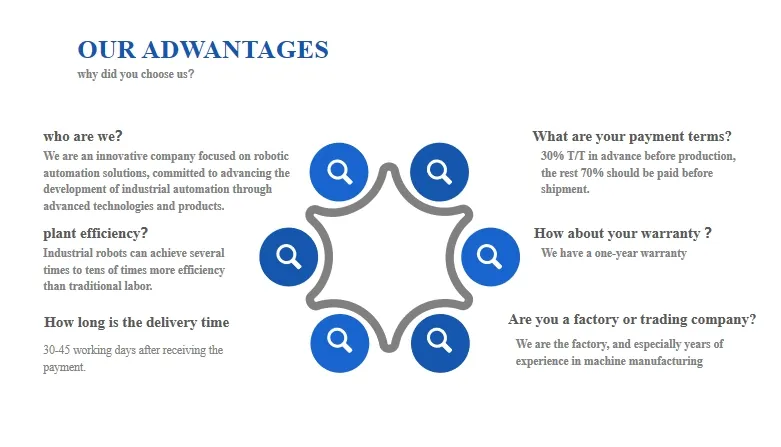 OUR ADWANTAGES
why did you choose us?

who are we?
We are an innovative company focused on robotic automation solutions, committed to advancing the development of industrial automation through advanced technologies and products.

plant efficiency?
Industrial robots can achieve several times to tens of times more efficiency than traditional labor.

How long is the delivery time
30-45 working days after receiving the payment.

What are your payment terms?
30% T/T in advance before production, the rest 70% should be paid before shipment.

How about your warranty ?
We have a one-year warranty

Are you a factory or trading company?
We are the factory, and especially years of experience in machine manufacturing